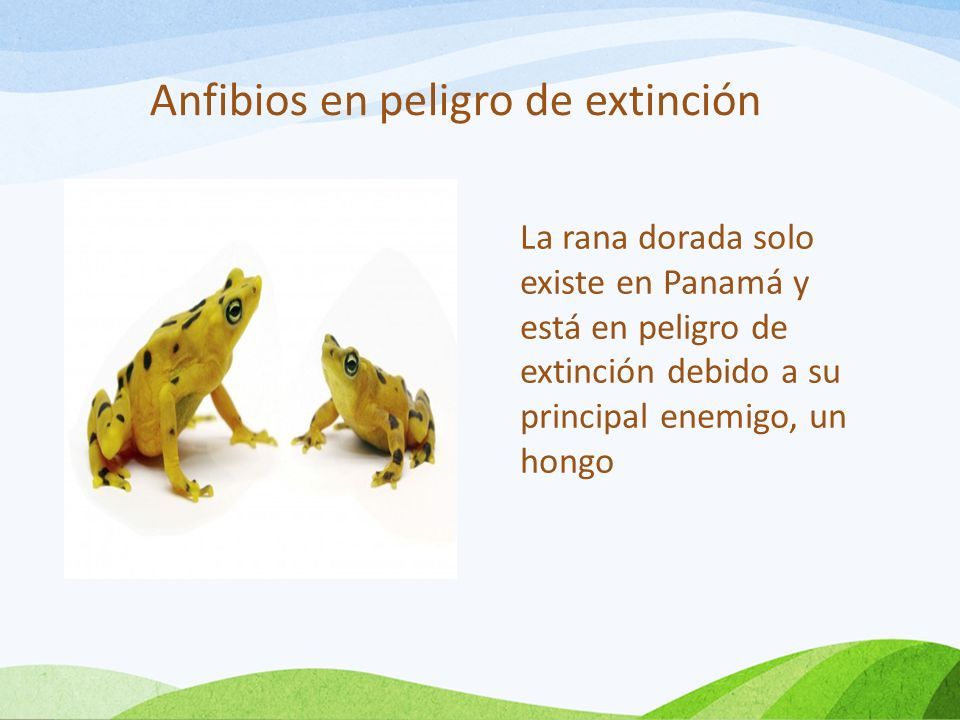 Anfibios en peligro de extinción

La rana dorada solo existe en Panamá y está en peligro de extinción debido a su principal enemigo, un hongo